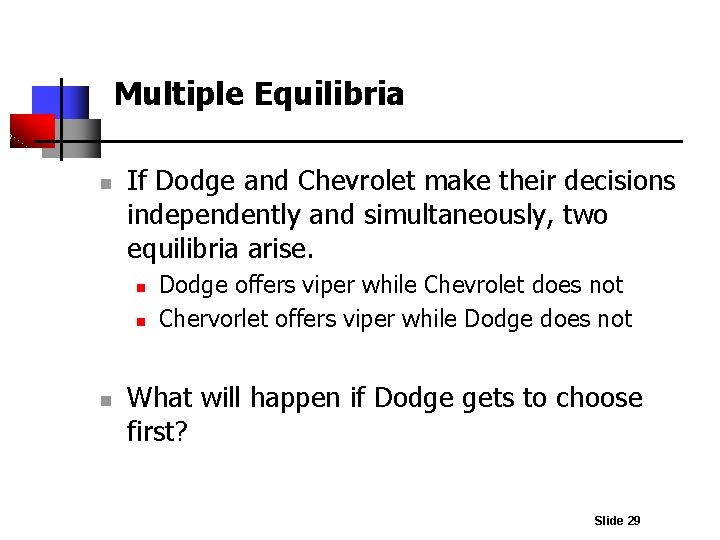 Multiple Equilibria

If Dodge and Chevrolet make their decisions independently and simultaneously, two equilibria arise.

Dodge offers viper while Chevrolet does not

Chervorlet offers viper while Dodge does not

What will happen if Dodge gets to choose first?

Slide 29